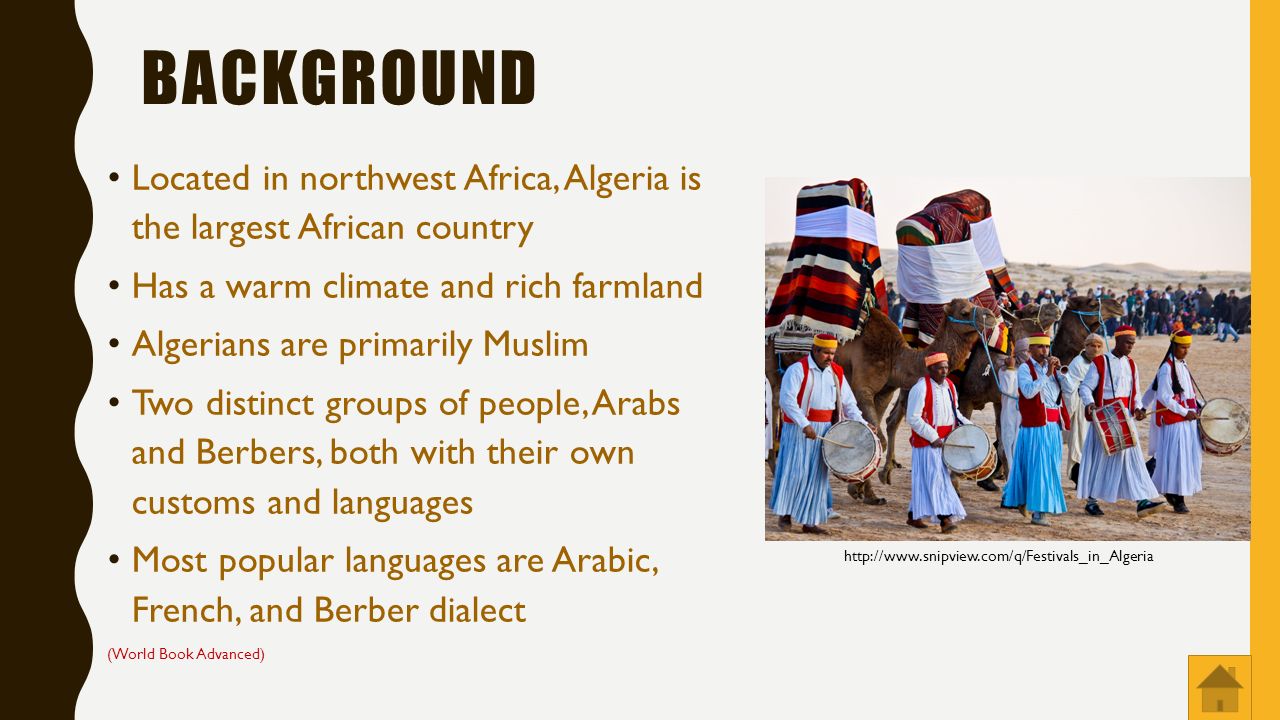 BACKGROUND

• Located in northwest Africa, Algeria is the largest African country

• Has a warm climate and rich farmland

• Algerians are primarily Muslim

• Two distinct groups of people, Arabs and Berbers, both with their own customs and languages

• Most popular languages are Arabic, French, and Berber dialect

(World Book Advanced)

http://www.snipview.com/q/Festivals_in_Algeria